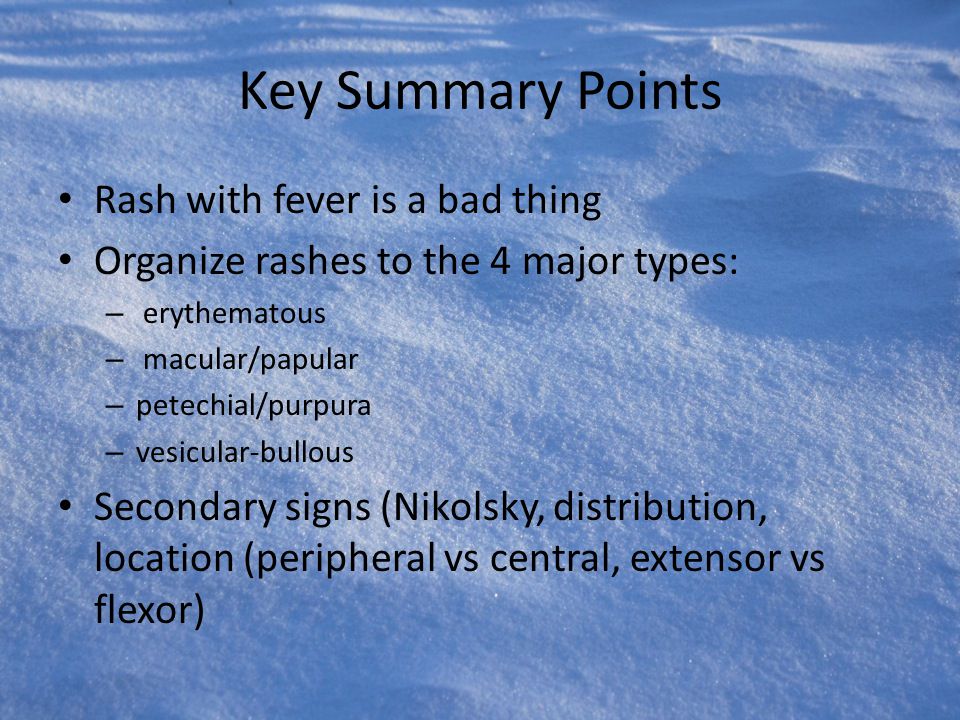 Key Summary Points

• Rash with fever is a bad thing
• Organize rashes to the 4 major types:
– erythematous
– macular/papular
– petechial/purpura
– vesicular-bullous
• Secondary signs (Nikolsky, distribution, location (peripheral vs central, extensor vs flexor)